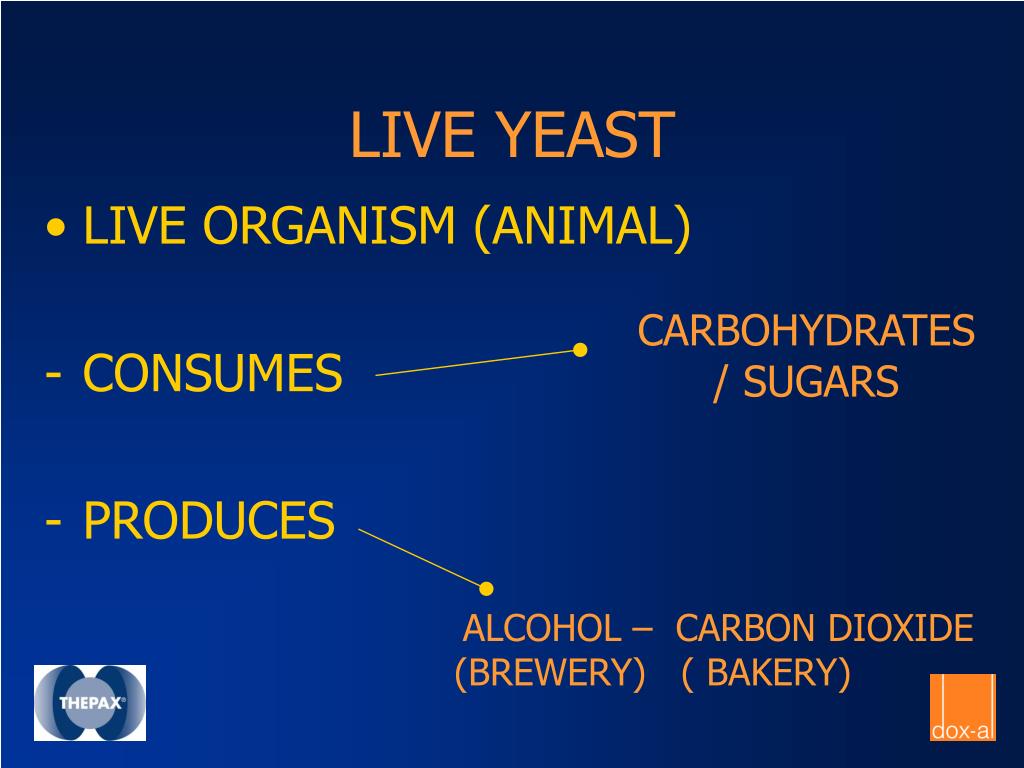 LIVE YEAST

• LIVE ORGANISM (ANIMAL)

- CONSUMES

CARBOHYDRATES / SUGARS

- PRODUCES

ALCOHOL – CARBON DIOXIDE
(BREWERY) ( BAKERY)

THEPAX

dox-al